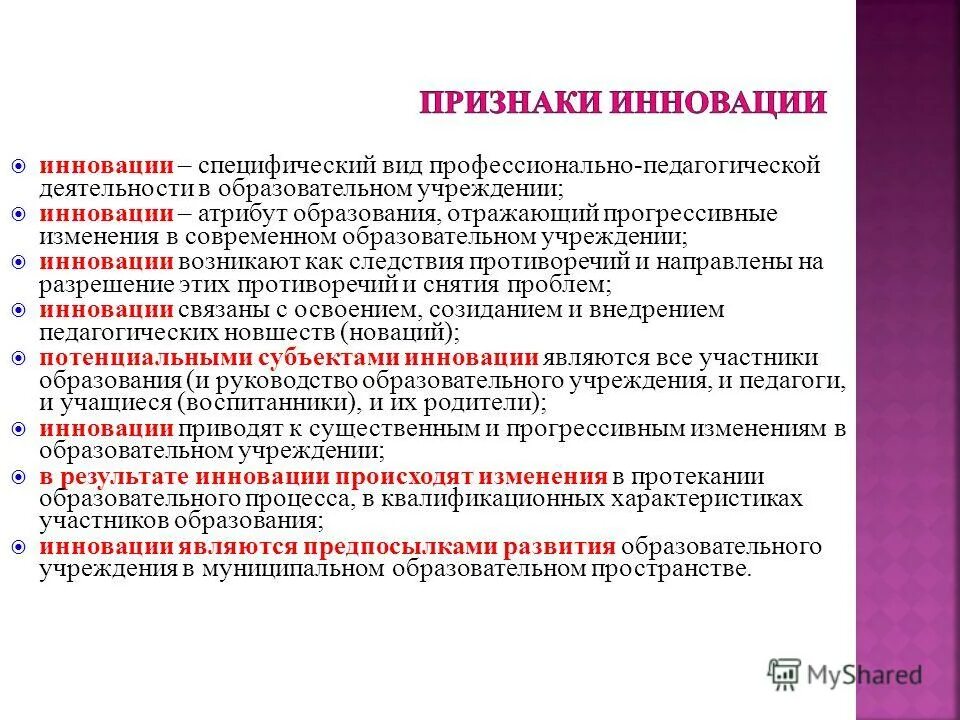 ПРИЗНАКИ ИННОВАЦИИ

инновации – специфический вид профессионально-педагогической деятельности в образовательном учреждении;

инновации – атрибут образования, отражающий прогрессивные изменения в современном образовательном учреждении;

инновации возникают как следствия противоречий и направлены на разрешение этих противоречий и снятия проблем;

инновации связаны с освоением, созиданием и внедрением педагогических новшеств (новаций);

потенциальными субъектами инновации являются все участники образования (и руководство образовательного учреждения, и педагоги, и учащиеся (воспитанники), и их родители);

инновации приводят к существенным и прогрессивным изменениям в образовательном учреждении;

в результате инновации происходят изменения в протекании образовательного процесса, в квалификационных характеристиках участников образования;

инновации являются предпосылками развития образовательного учреждения в муниципальном образовательном пространстве.

MyShared